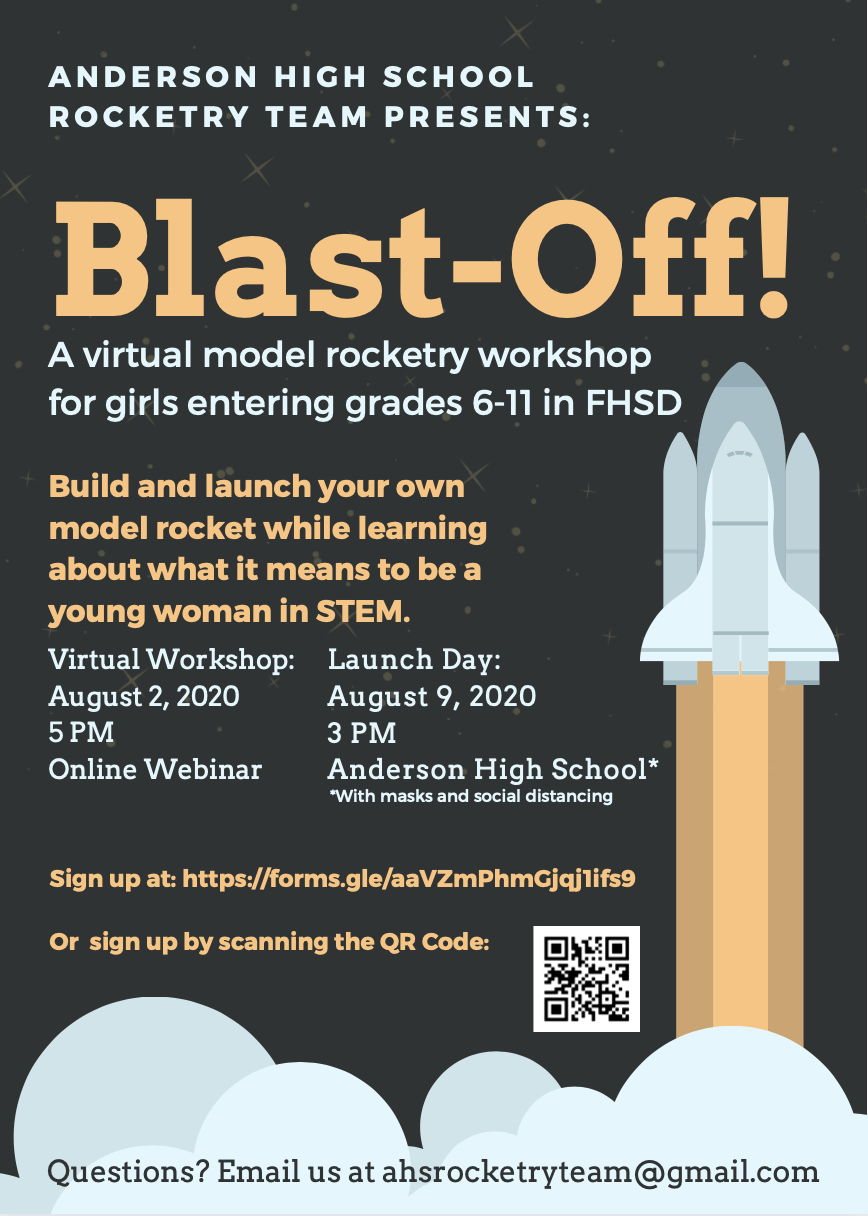 ANDERSON HIGH SCHOOL ROCKETRY TEAM PRESENTS:

Blast-Off!

A virtual model rocketry workshop for girls entering grades 6-11 in FHSD

Build and launch your own model rocket while learning about what it means to be a young woman in STEM.

Virtual Workshop:
August 2, 2020
5 PM
Online Webinar

Launch Day:
August 9, 2020
3 PM
Anderson High School*
*With masks and social distancing

Sign up at: https://forms.gle/aaVZmPhmGjqj1ifs9

Or sign up by scanning the QR Code:

Questions? Email us at ahsrocketryteam@gmail.com